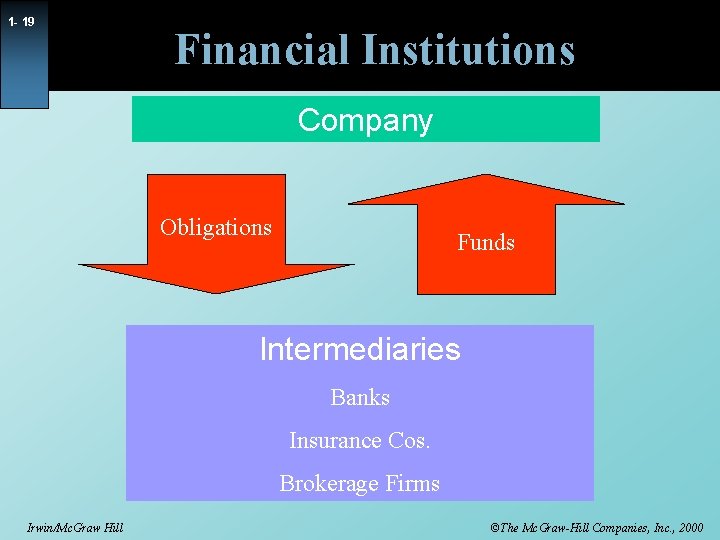 1- 19

Financial Institutions

Company

Obligations

Funds

Intermediaries

Banks

Insurance Cos.

Brokerage Firms

Irwin/McGraw Hill

©The McGraw-Hill Companies, Inc., 2000